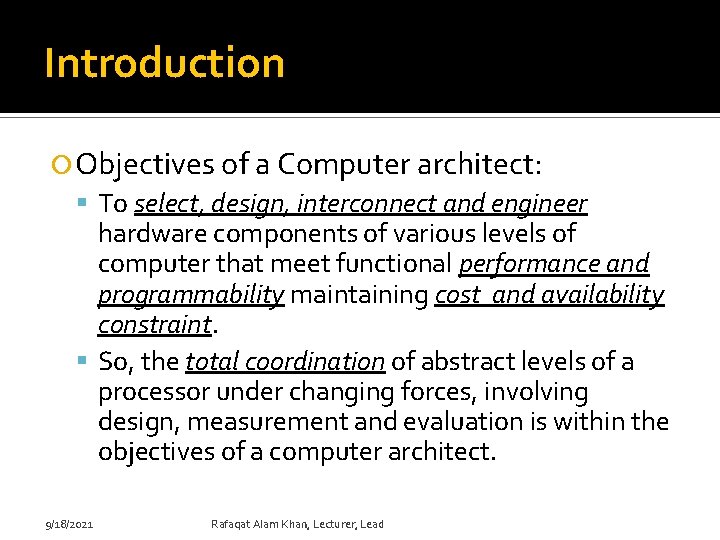 Introduction

Objectives of a Computer architect:

To select, design, interconnect and engineer hardware components of various levels of computer that meet functional performance and programmability maintaining cost and availability constraint.

So, the total coordination of abstract levels of a processor under changing forces, involving design, measurement and evaluation is within the objectives of a computer architect.

9/18/2021

Rafaqat Alam Khan, Lecturer, Lead